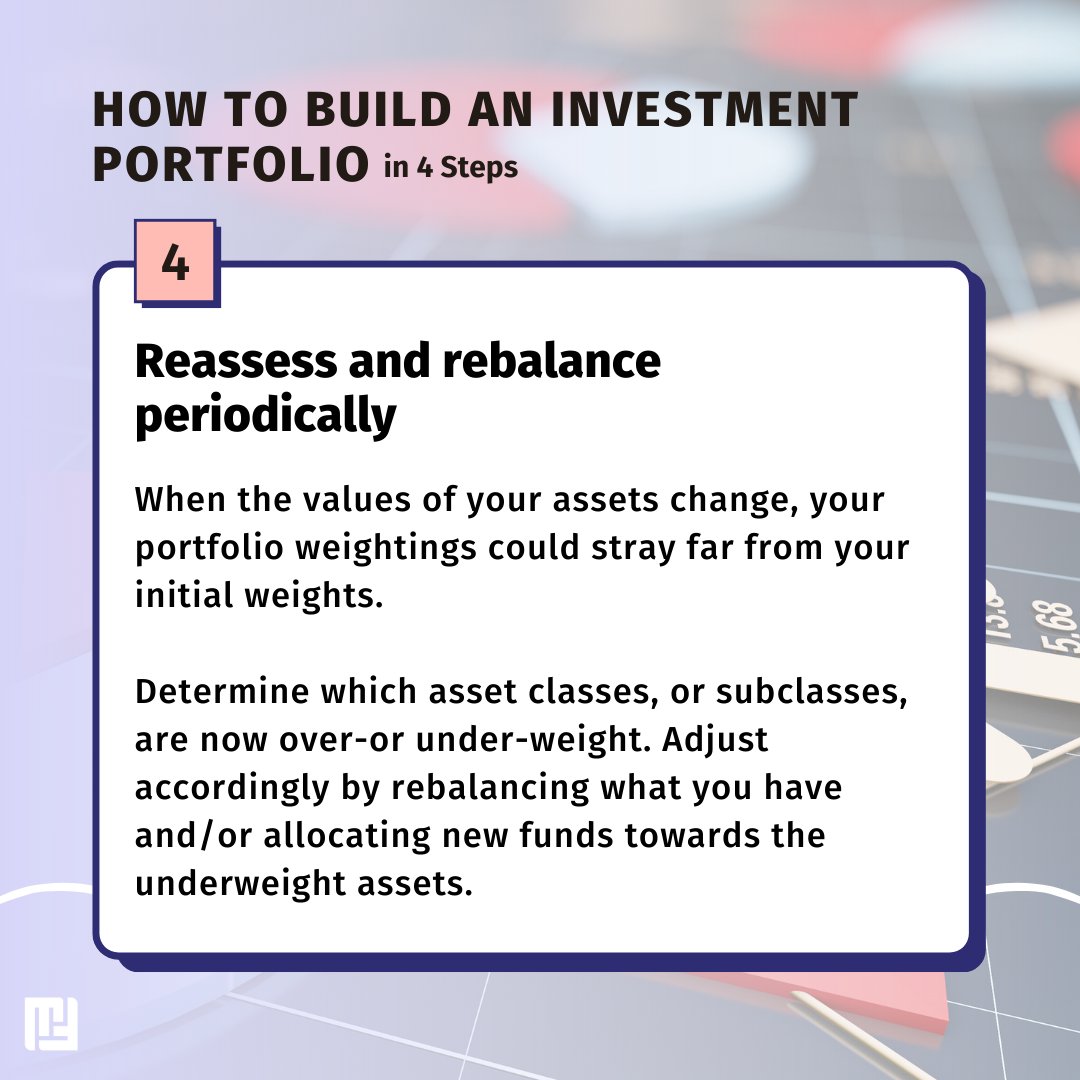 HOW TO BUILD AN INVESTMENT PORTFOLIO in 4 Steps

4

Reassess and rebalance periodically

When the values of your assets change, your portfolio weightings could stray far from your initial weights.

Determine which asset classes, or subclasses, are now over-or under-weight. Adjust accordingly by rebalancing what you have and/or allocating new funds towards the underweight assets.